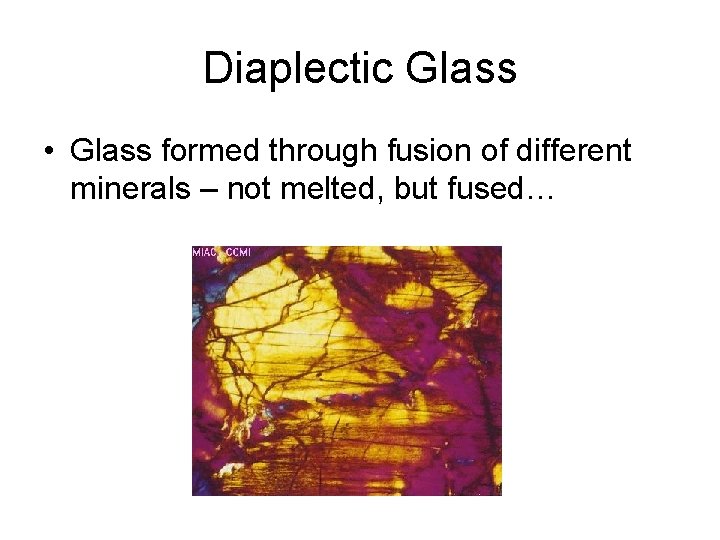 Diaplectic Glass

• Glass formed through fusion of different minerals – not melted, but fused…

MIAC CCMI